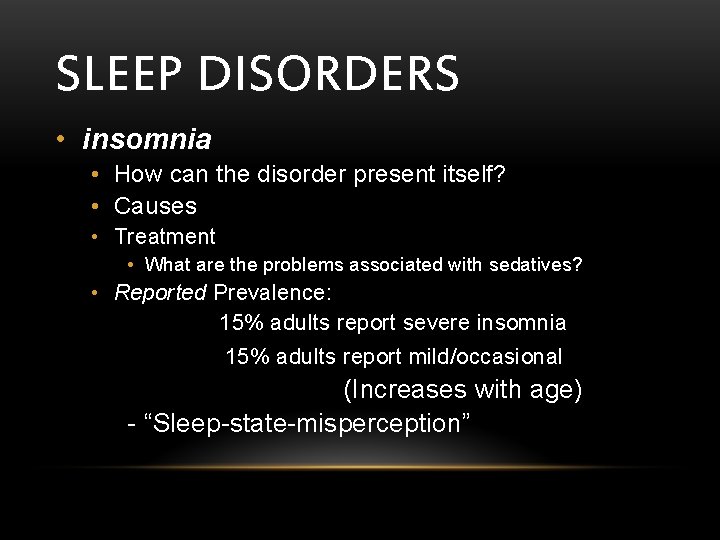 SLEEP DISORDERS

• insomnia
• How can the disorder present itself?
• Causes
• Treatment
• What are the problems associated with sedatives?
• Reported Prevalence:
15% adults report severe insomnia
15% adults report mild/occasional
(Increases with age)
- “Sleep-state-misperception”